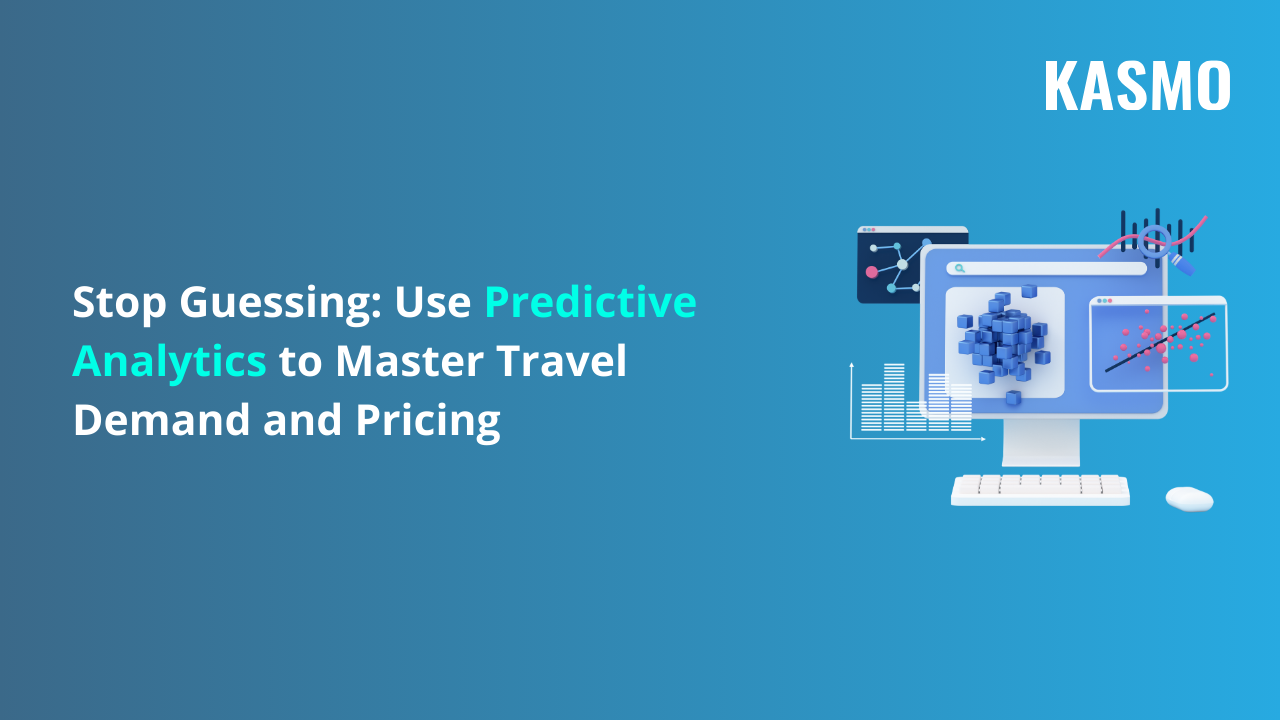 KASMO

Stop Guessing: Use Predictive Analytics to Master Travel Demand and Pricing